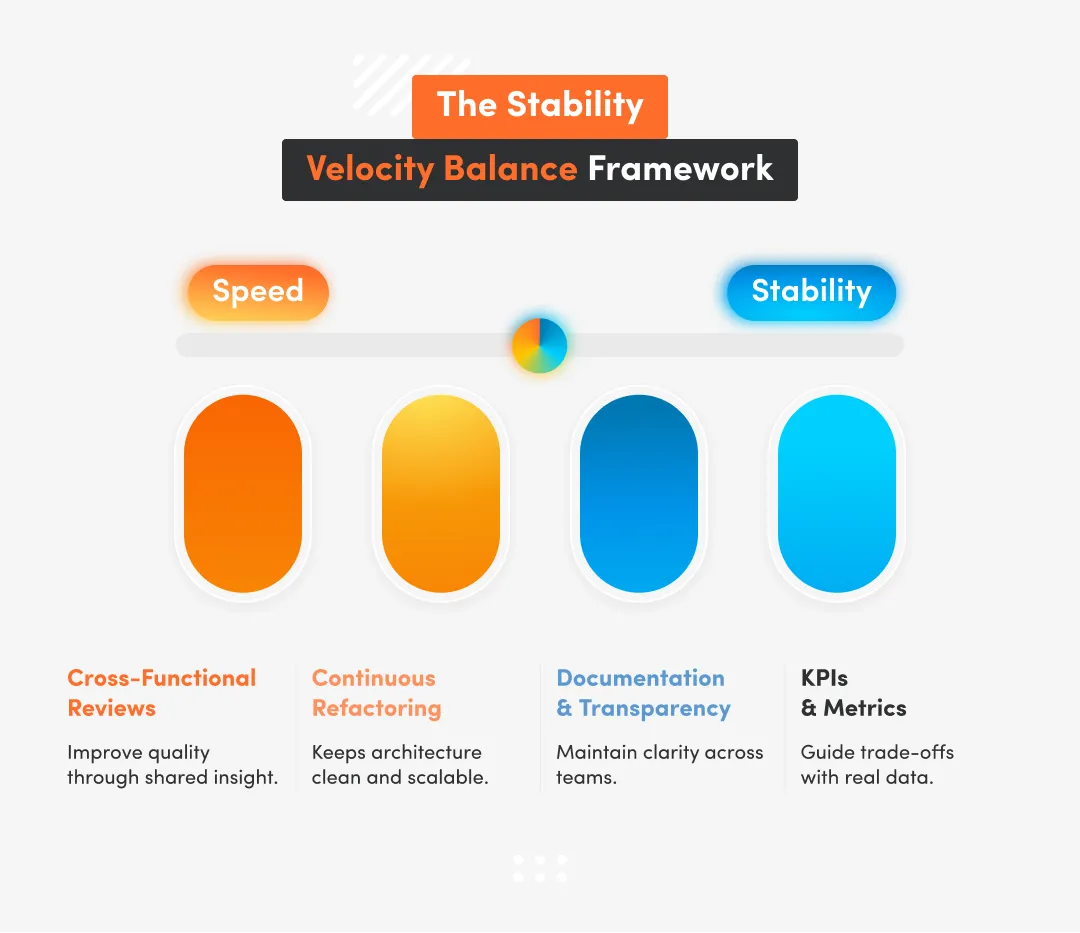 The Stability

Velocity Balance Framework

Speed

Stability

Cross-Functional Reviews

Improve quality through shared insight.

Continuous Refactoring

Keeps architecture clean and scalable.

Documentation & Transparency

Maintain clarity across teams.

KPIs & Metrics

Guide trade-offs with real data.